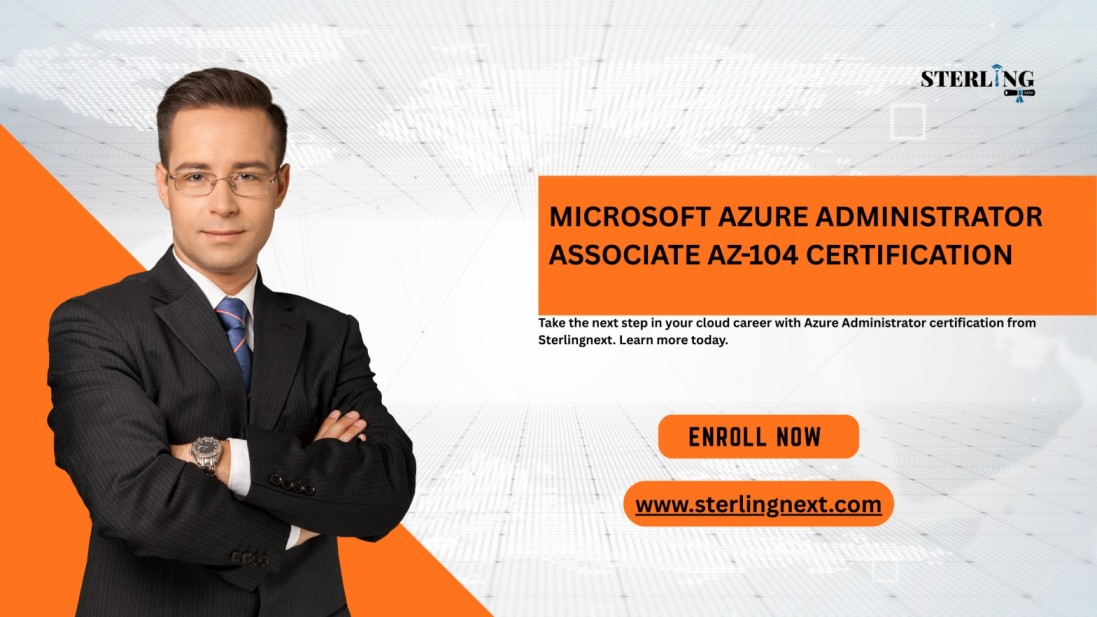 STERLING
NEXT

MICROSOFT AZURE ADMINISTRATOR ASSOCIATE AZ-104 CERTIFICATION

Take the next step in your cloud career with Azure Administrator certification from Sterlingnext. Learn more today.

ENROLL NOW

www.sterlingnext.com